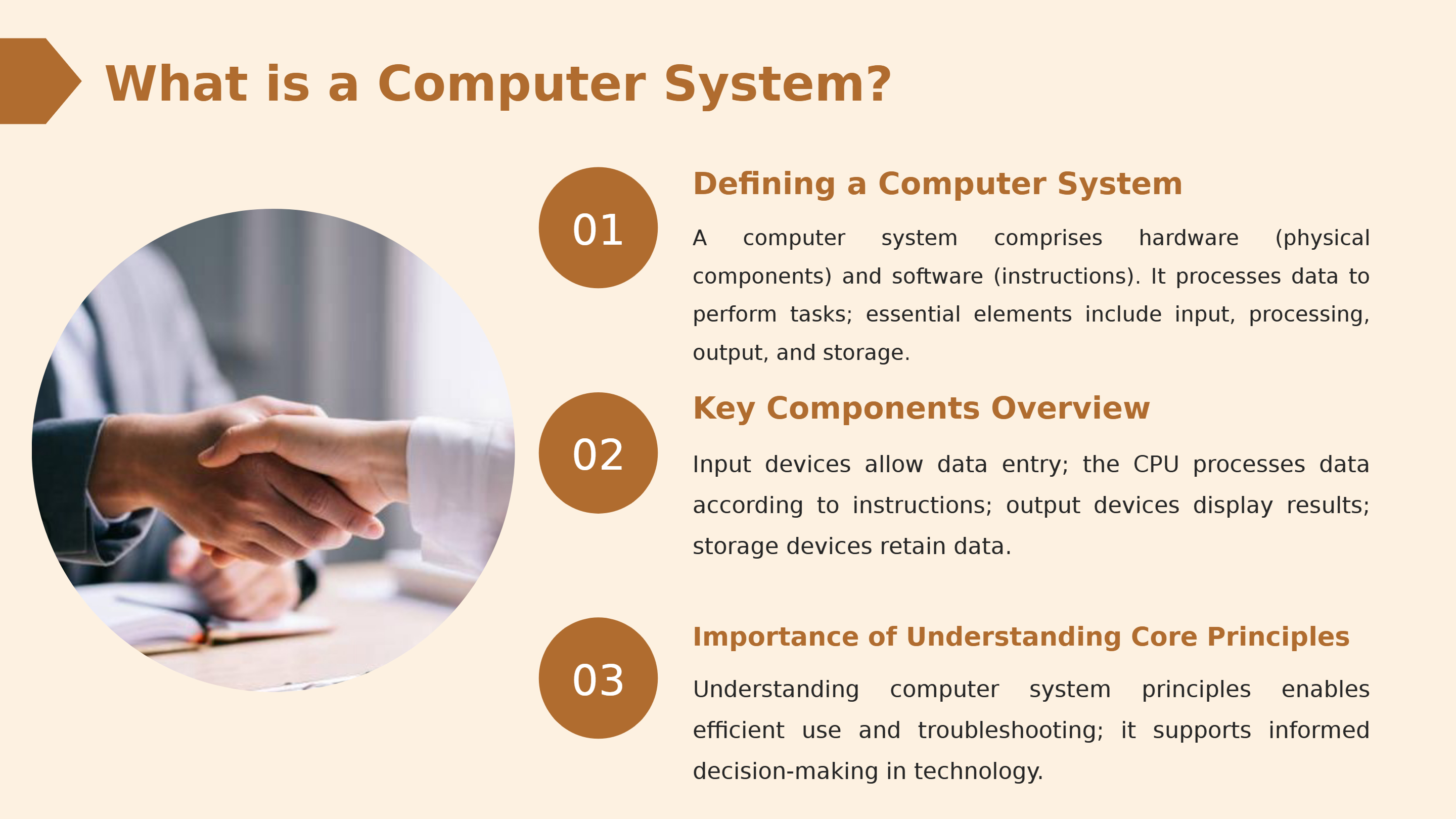 What is a Computer System?

01

Defining a Computer System

A computer system comprises hardware (physical components) and software (instructions). It processes data to perform tasks; essential elements include input, processing, output, and storage.

02

Key Components Overview

Input devices allow data entry; the CPU processes data according to instructions; output devices display results; storage devices retain data.

03

Importance of Understanding Core Principles

Understanding computer system principles enables efficient use and troubleshooting; it supports informed decision-making in technology.